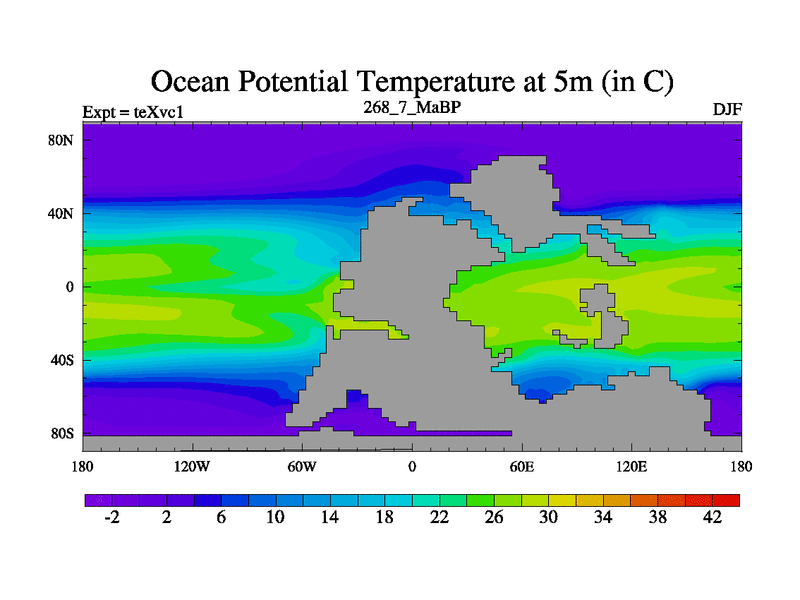 Ocean Potential Temperature at 5m (in C)

Expt = teXvc1

268_7_MaBP

DJF

80N
40N
0
40S
80S

180
120W
60W
0
60E
120E
180

-2
2
6
10
14
18
22
26
30
34
38
42